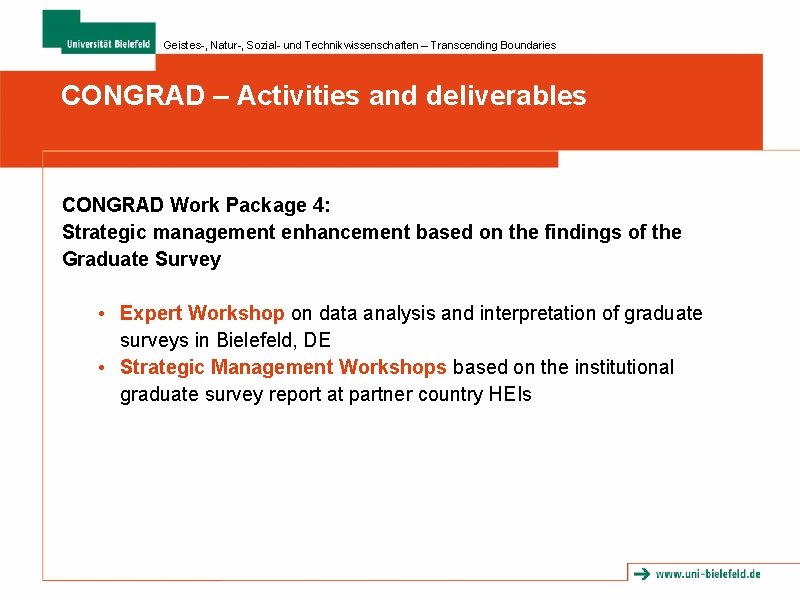 Universität Bielefeld

Geistes-, Natur-, Sozial- und Technikwissenschaften – Transcending Boundaries

CONGRAD – Activities and deliverables

CONGRAD Work Package 4:
Strategic management enhancement based on the findings of the Graduate Survey

• Expert Workshop on data analysis and interpretation of graduate surveys in Bielefeld, DE
• Strategic Management Workshops based on the institutional graduate survey report at partner country HEIs

www.uni-bielefeld.de